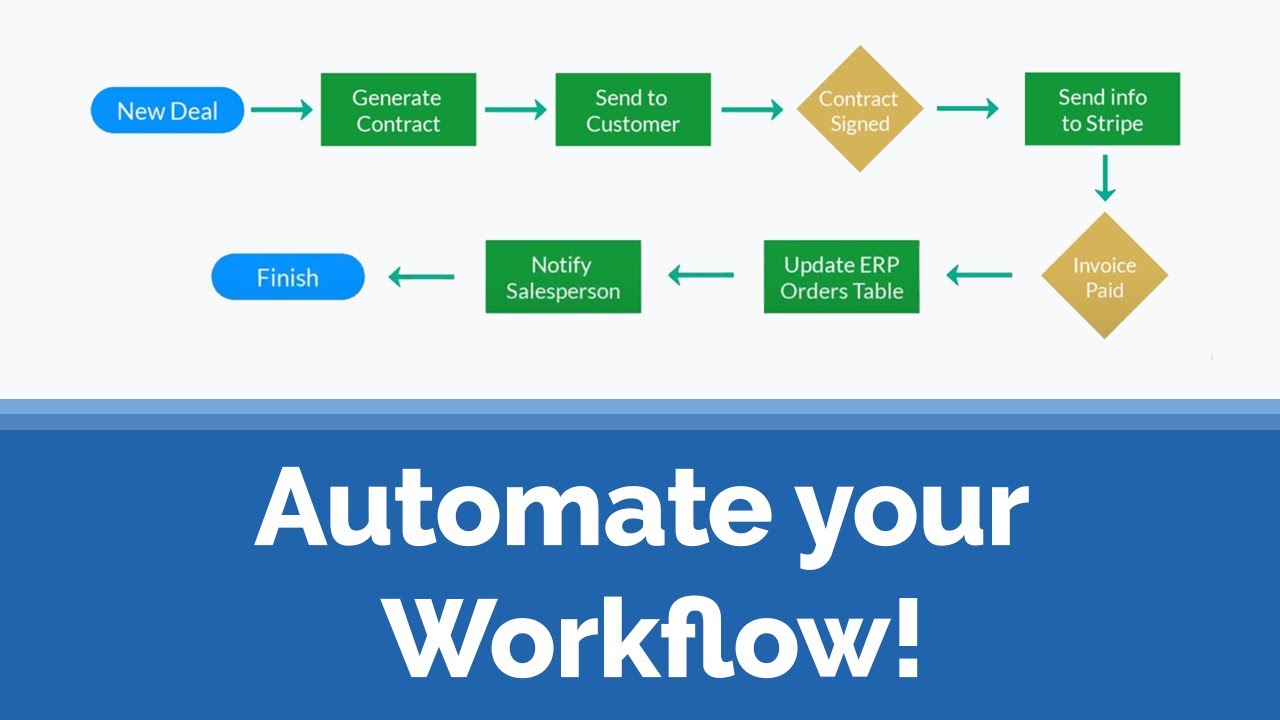 New Deal

Generate Contract

Send to Customer

Contract Signed

Send info to Stripe

Invoice Paid

Update ERP Orders Table

Notify Salesperson

Finish

Automate your Workflow!